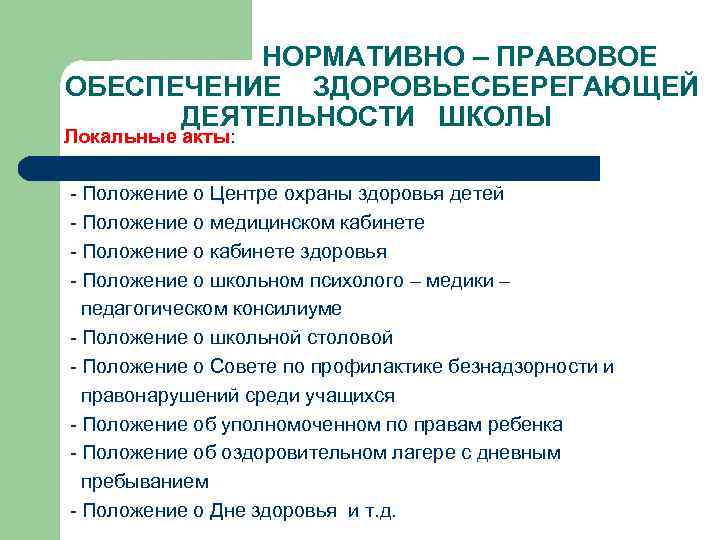 НОРМАТИВНО – ПРАВОВОЕ ОБЕСПЕЧЕНИЕ ЗДОРОВЬЕСБЕРЕГАЮЩЕЙ ДЕЯТЕЛЬНОСТИ ШКОЛЫ

Локальные акты:

- Положение о Центре охраны здоровья детей
- Положение о медицинском кабинете
- Положение о кабинете здоровья
- Положение о школьном психолого – медики – педагогическом консилиуме
- Положение о школьной столовой
- Положение о Совете по профилактике безнадзорности и правонарушений среди учащихся
- Положение об уполномоченном по правам ребенка
- Положение об оздоровительном лагере с дневным пребыванием
- Положение о Дне здоровья и т.д.